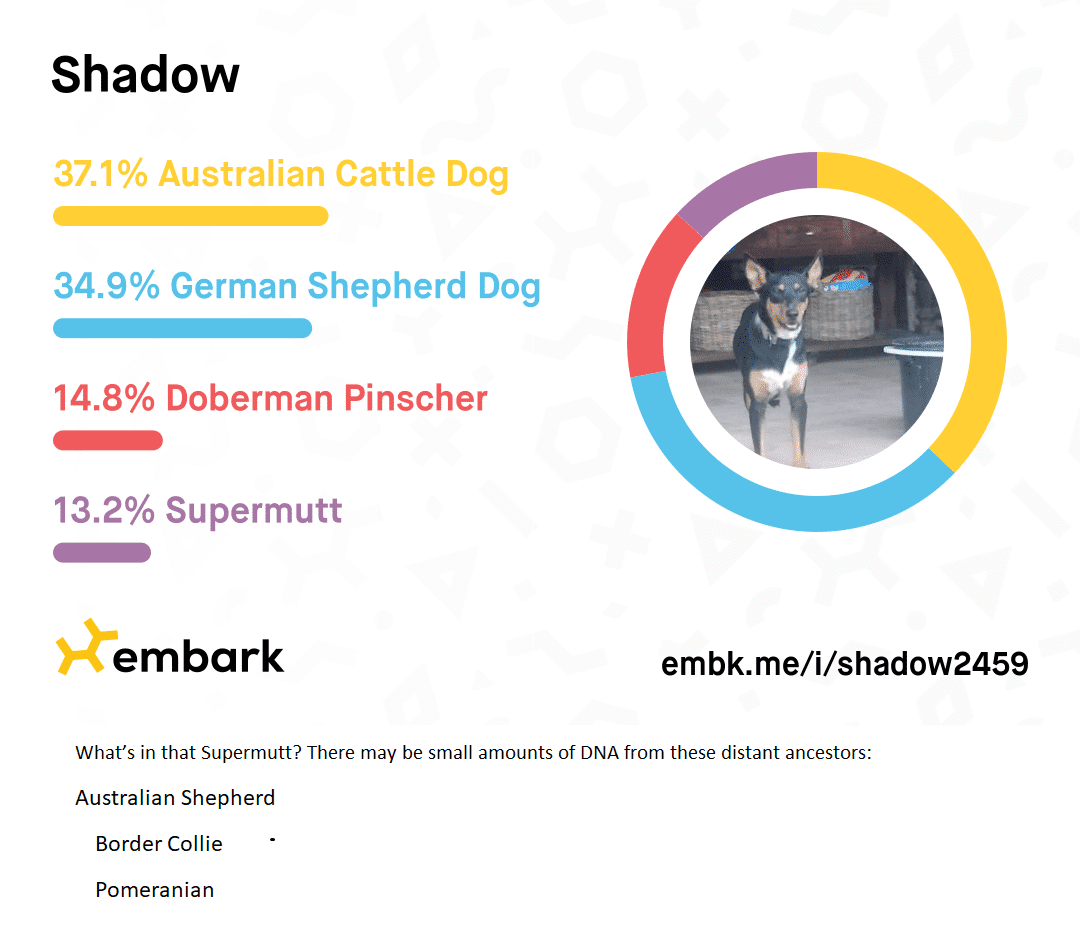 Shadow

37.1% Australian Cattle Dog

34.9% German Shepherd Dog

14.8% Doberman Pinscher

13.2% Supermutt

embark

embk.me/i/shadow2459

What's in that Supermutt? There may be small amounts of DNA from these distant ancestors:

Australian Shepherd

Border Collie

Pomeranian